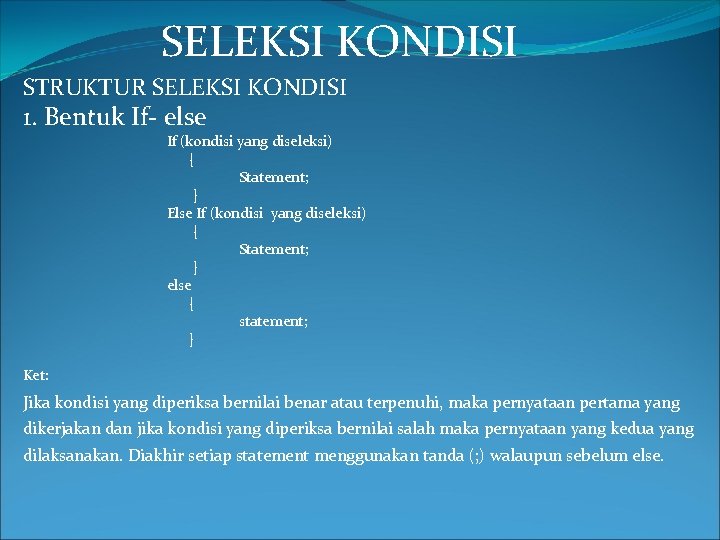 SELEKSI KONDISI

STRUKTUR SELEKSI KONDISI

1. Bentuk If- else

If (kondisi yang diseleksi)
{
Statement;
}
Else If (kondisi yang diseleksi)
{
Statement;
}
else
{
statement;
}

Ket:

Jika kondisi yang diperiksa bernilai benar atau terpenuhi, maka pernyataan pertama yang dikerjakan dan jika kondisi yang diperiksa bernilai salah maka pernyataan yang kedua yang dilaksanakan. Diakhir setiap statement menggunakan tanda (;) walaupun sebelum else.